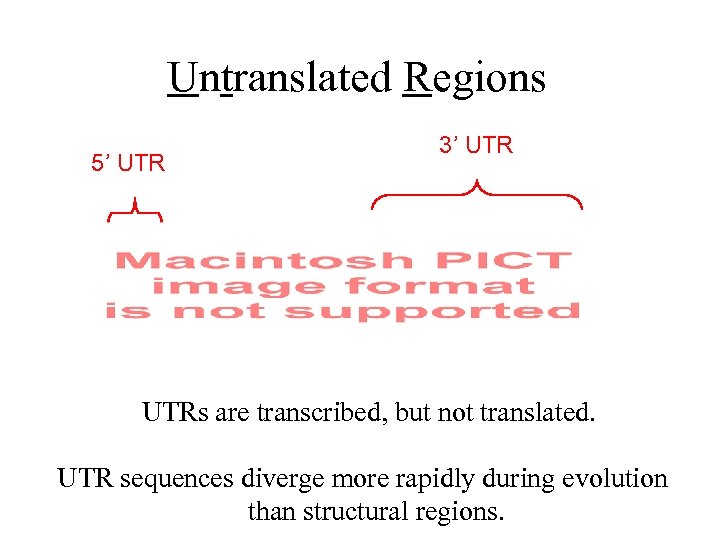 Untranslated Regions

5' UTR

3' UTR

Macintosh PICT image format is not supported

UTRs are transcribed, but not translated.

UTR sequences diverge more rapidly during evolution than structural regions.